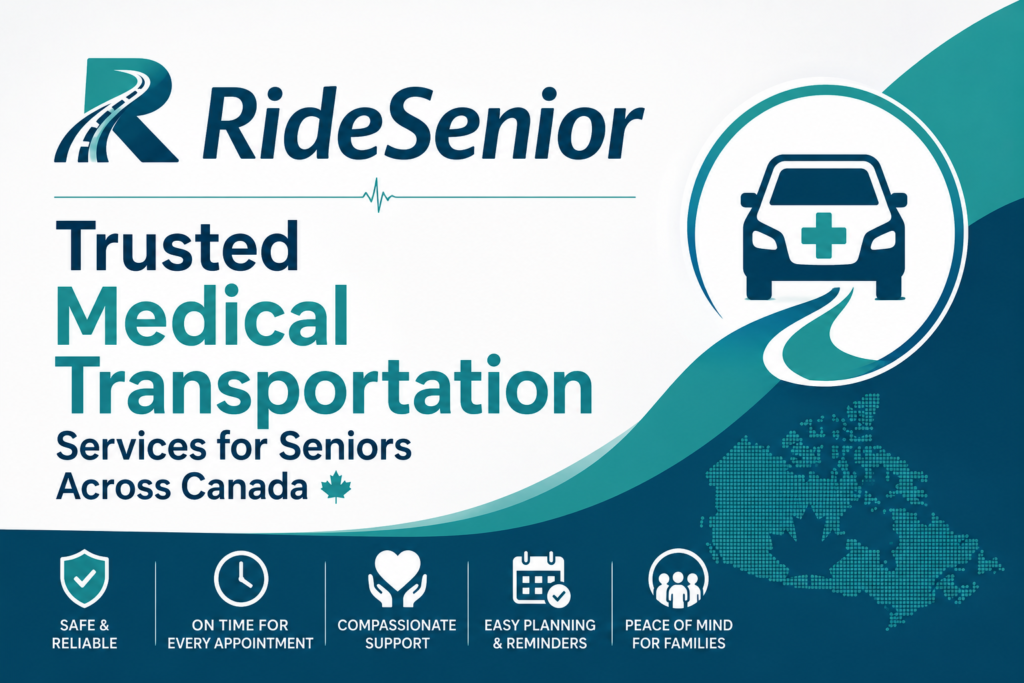 RideSenior

Trusted Medical Transportation Services for Seniors Across Canada

SAFE & RELIABLE

ON TIME FOR EVERY APPOINTMENT

COMPASSIONATE SUPPORT

EASY PLANNING & REMINDERS

PEACE OF MIND FOR FAMILIES